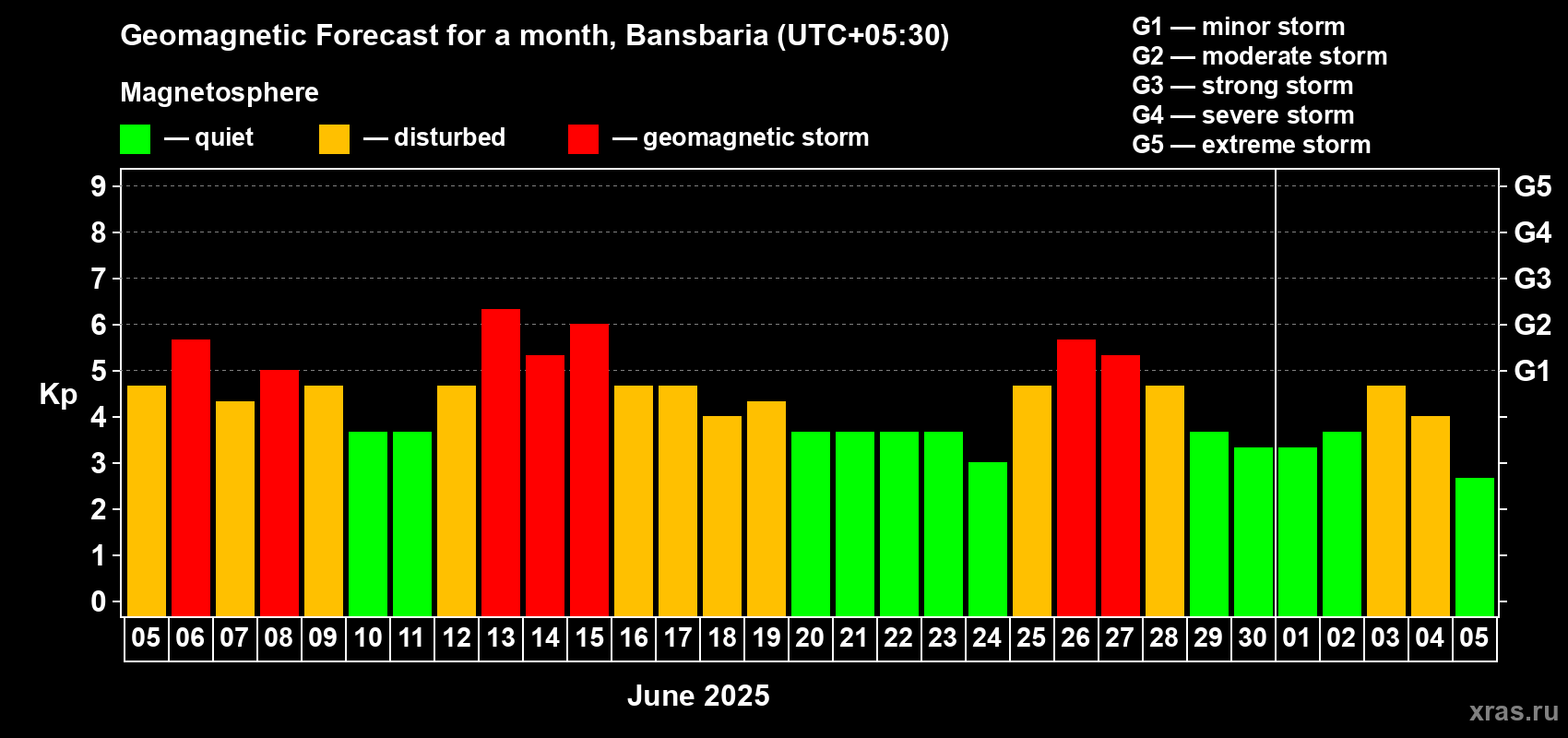 Geomagnetic Forecast for a month, Bansbaria (UTC+05:30)

Magnetosphere

— quiet — disturbed — geomagnetic storm

G1 — minor storm
G2 — moderate storm
G3 — strong storm
G4 — severe storm
G5 — extreme storm

Kp

9
8
7
6
5
4
3
2
1
0

G5
G4
G3
G2
G1

05 06 07 08 09 10 11 12 13 14 15 16 17 18 19 20 21 22 23 24 25 26 27 28 29 30 01 02 03 04 05

June 2025

xras.ru